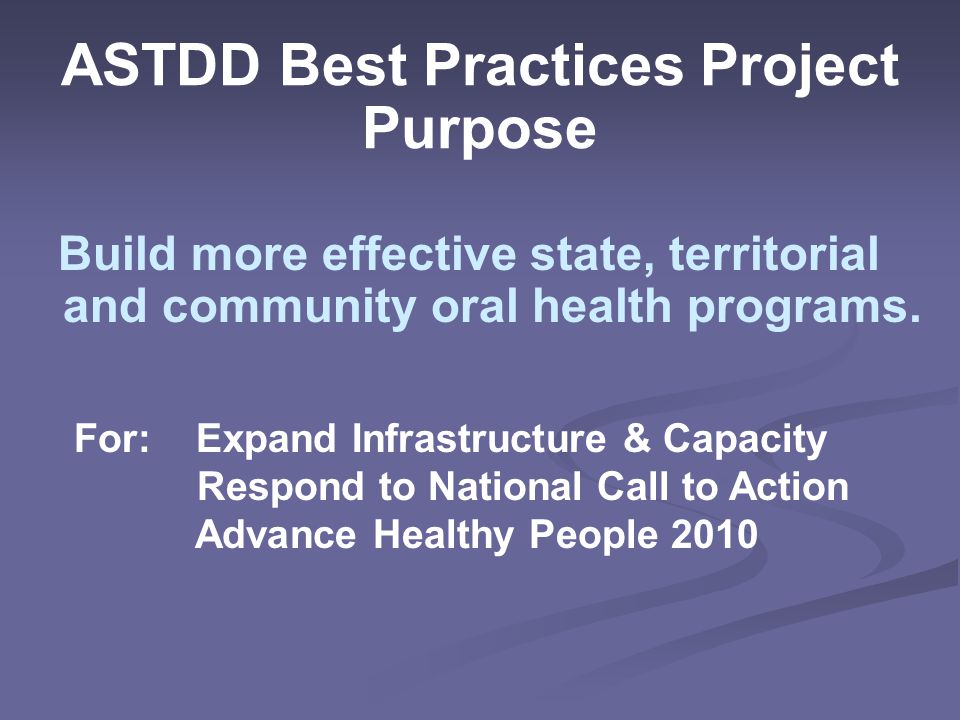 ASTDD Best Practices Project Purpose

Build more effective state, territorial and community oral health programs.

For: Expand Infrastructure & Capacity
Respond to National Call to Action
Advance Healthy People 2010